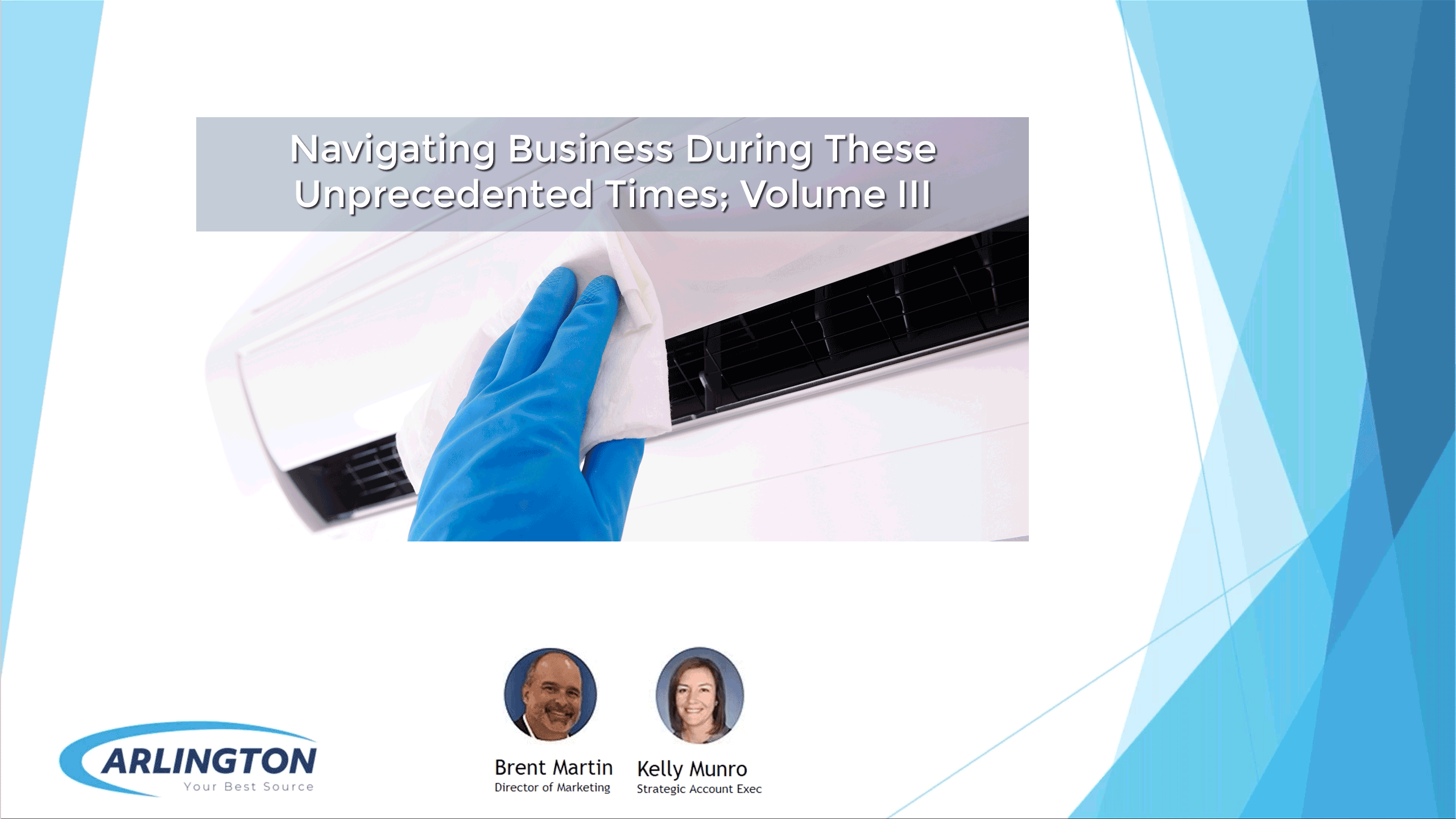 Navigating Business During These Unprecedented Times; Volume III

ARLINGTON
Your Best Source

Brent Martin
Director of Marketing

Kelly Munro
Strategic Account Exec